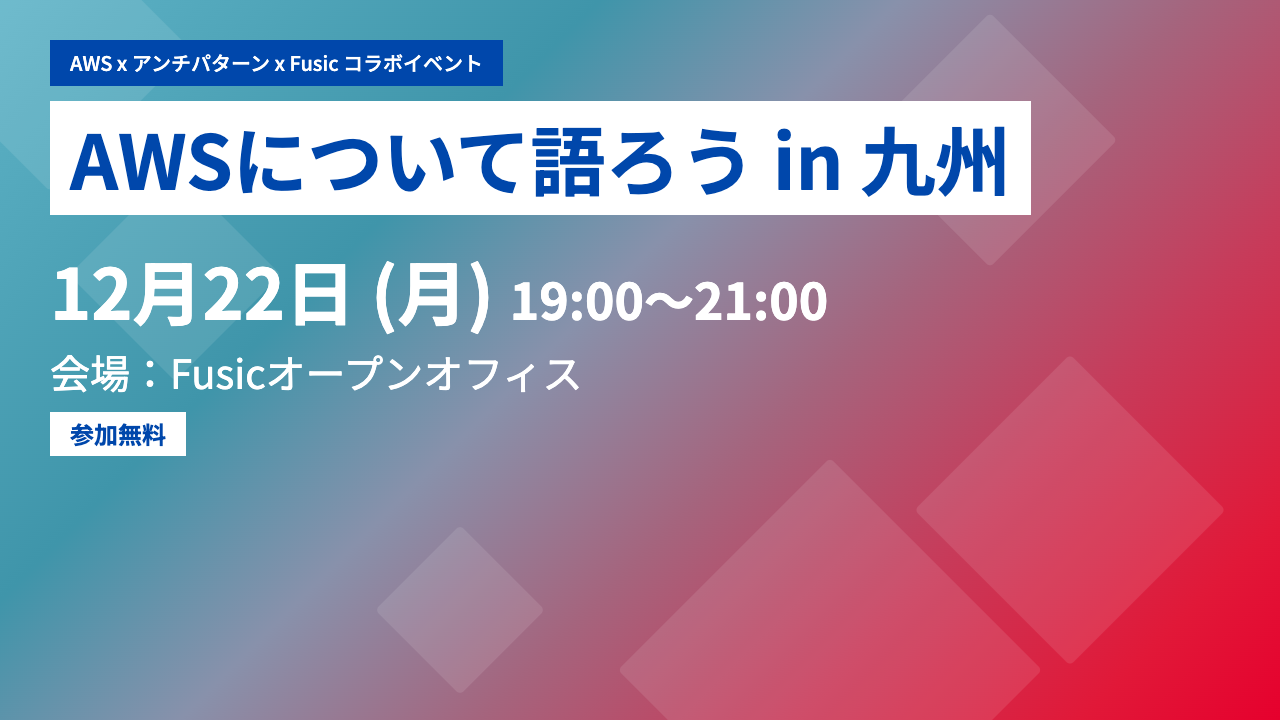 AWS x アンチパターン x Fusic コラボイベント

AWSについて語ろう in 九州

12月22日 (月) 19:00〜21:00

会場：Fusicオープンオフィス

参加無料